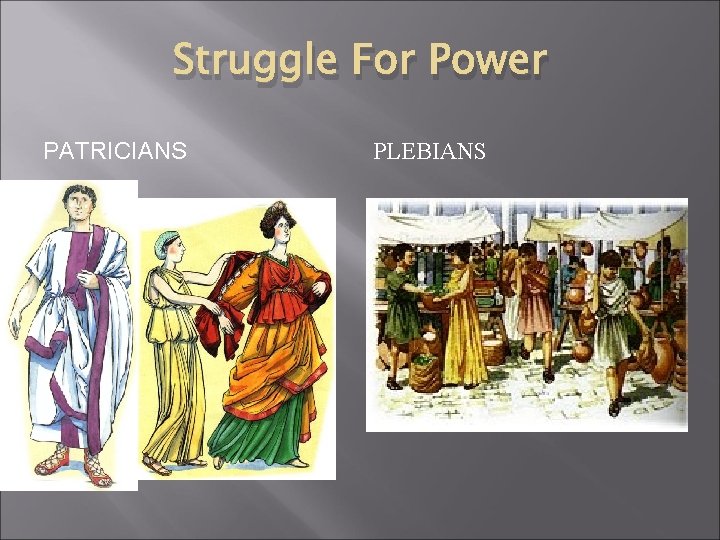 Struggle For Power

PATRICIANS

PLEBIANS